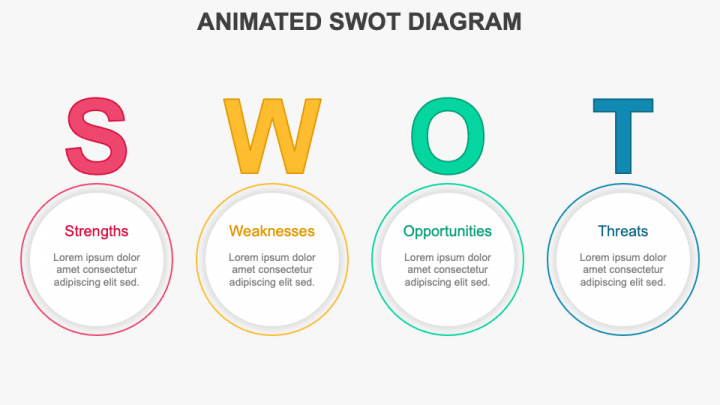 ANIMATED SWOT DIAGRAM

S

Strengths

Lorem ipsum dolor amet consectetur adipiscing elit sed.

W

Weaknesses

Lorem ipsum dolor amet consectetur adipiscing elit sed.

O

Opportunities

Lorem ipsum dolor amet consectetur adipiscing elit sed.

T

Threats

Lorem ipsum dolor amet consectetur adipiscing elit sed.